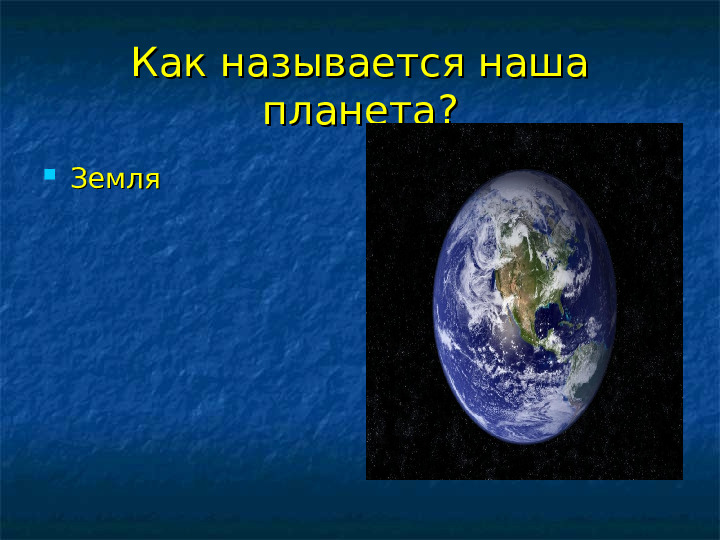 Как называется наша планета?

Земля